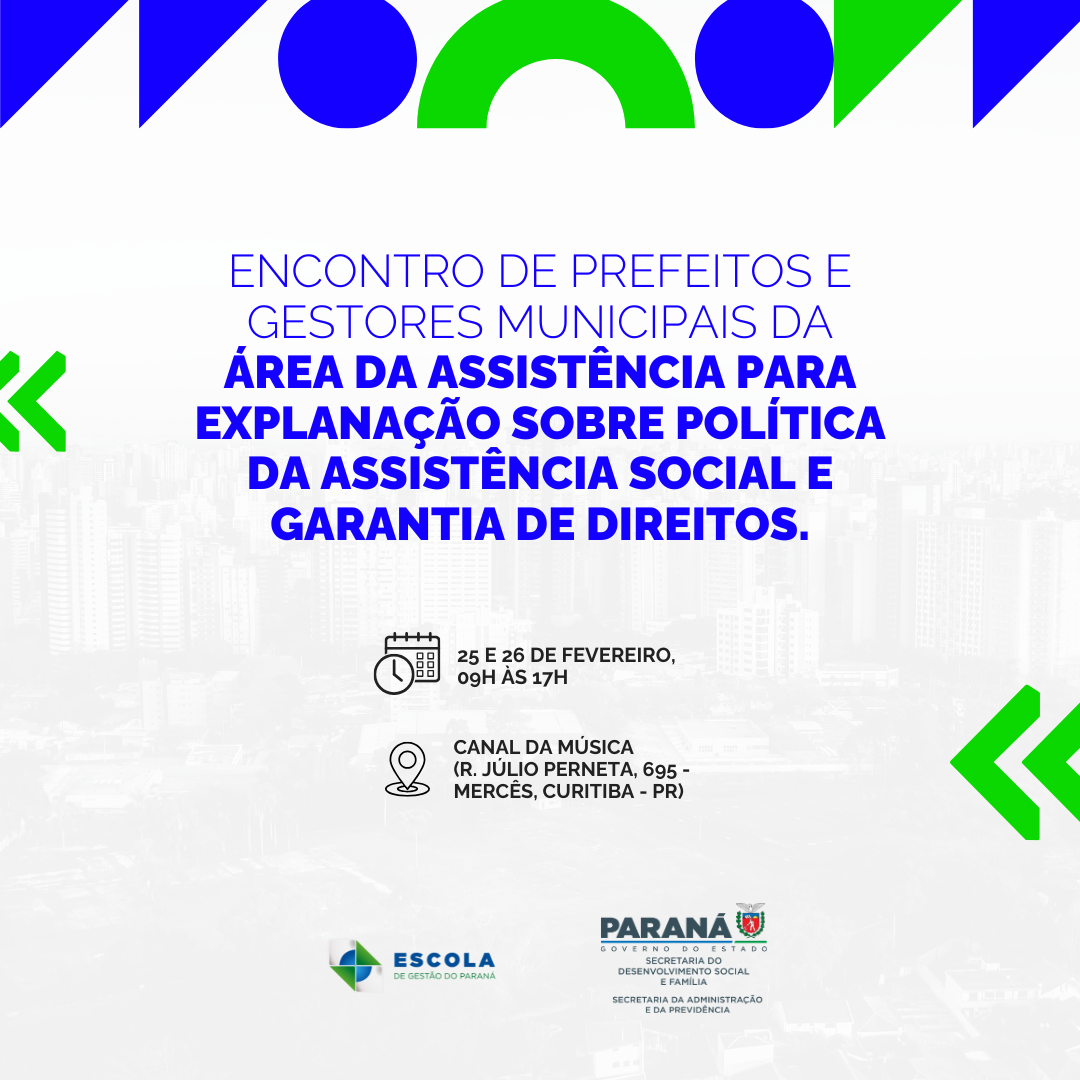 ENCONTRO DE PREFEITOS E GESTORES MUNICIPAIS DA ÁREA DA ASSISTÊNCIA PARA EXPLANAÇÃO SOBRE POLÍTICA DA ASSISTÊNCIA SOCIAL E GARANTIA DE DIREITOS.

25 E 26 DE FEVEREIRO, 09H ÀS 17H

CANAL DA MÚSICA
(R. JÚLIO PERNETA, 695 - MERCÊS, CURITIBA - PR)

ESCOLA
DE GESTÃO DO PARANÁ

PARANÁ
GOVERNO DO ESTADO
SECRETARIA DO DESENVOLVIMENTO SOCIAL E FAMÍLIA
SECRETARIA DA ADMINISTRAÇÃO E DA PREVIDÊNCIA